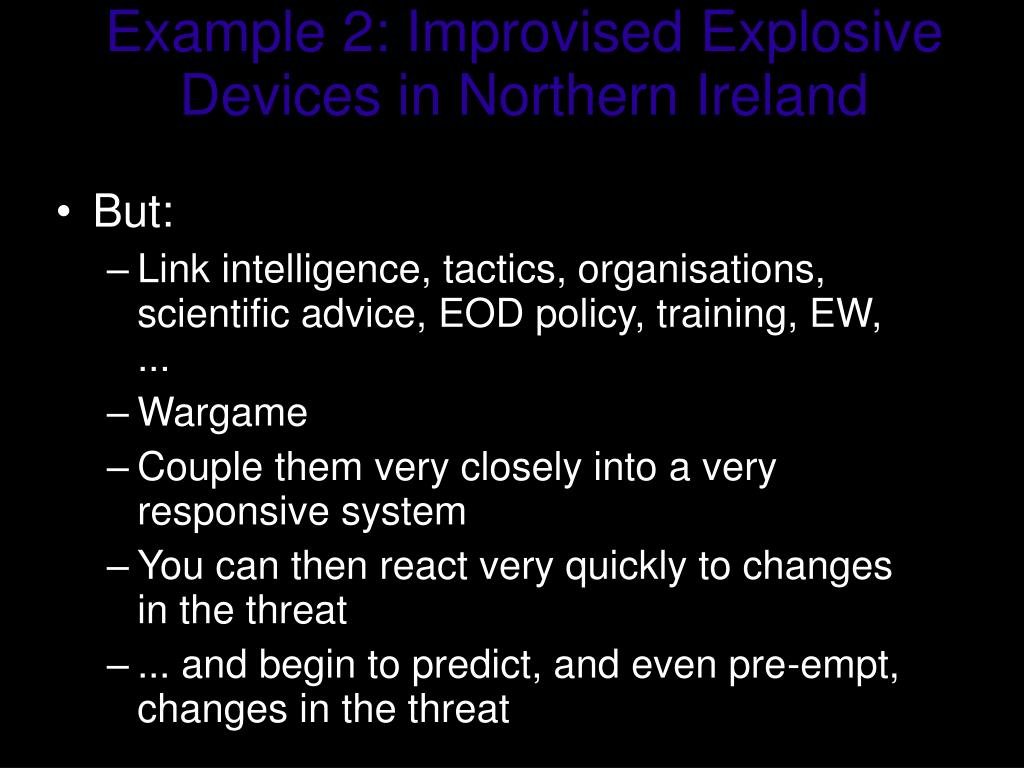 Example 2: Improvised Explosive Devices in Northern Ireland

• But:
– Link intelligence, tactics, organisations, scientific advice, EOD policy, training, EW, ...
– Wargame
– Couple them very closely into a very responsive system
– You can then react very quickly to changes in the threat
– ... and begin to predict, and even pre-empt, changes in the threat